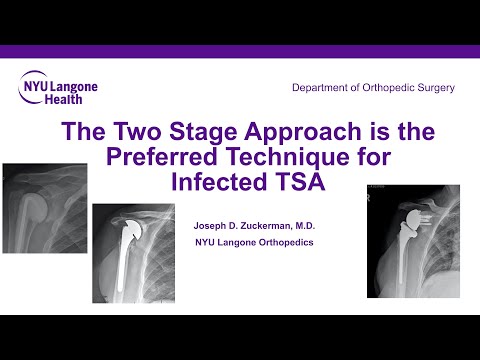 NYU Langone Health

Department of Orthopedic Surgery

The Two Stage Approach is the Preferred Technique for Infected TSA

Joseph D. Zuckerman, M.D.

NYU Langone Orthopedics

R